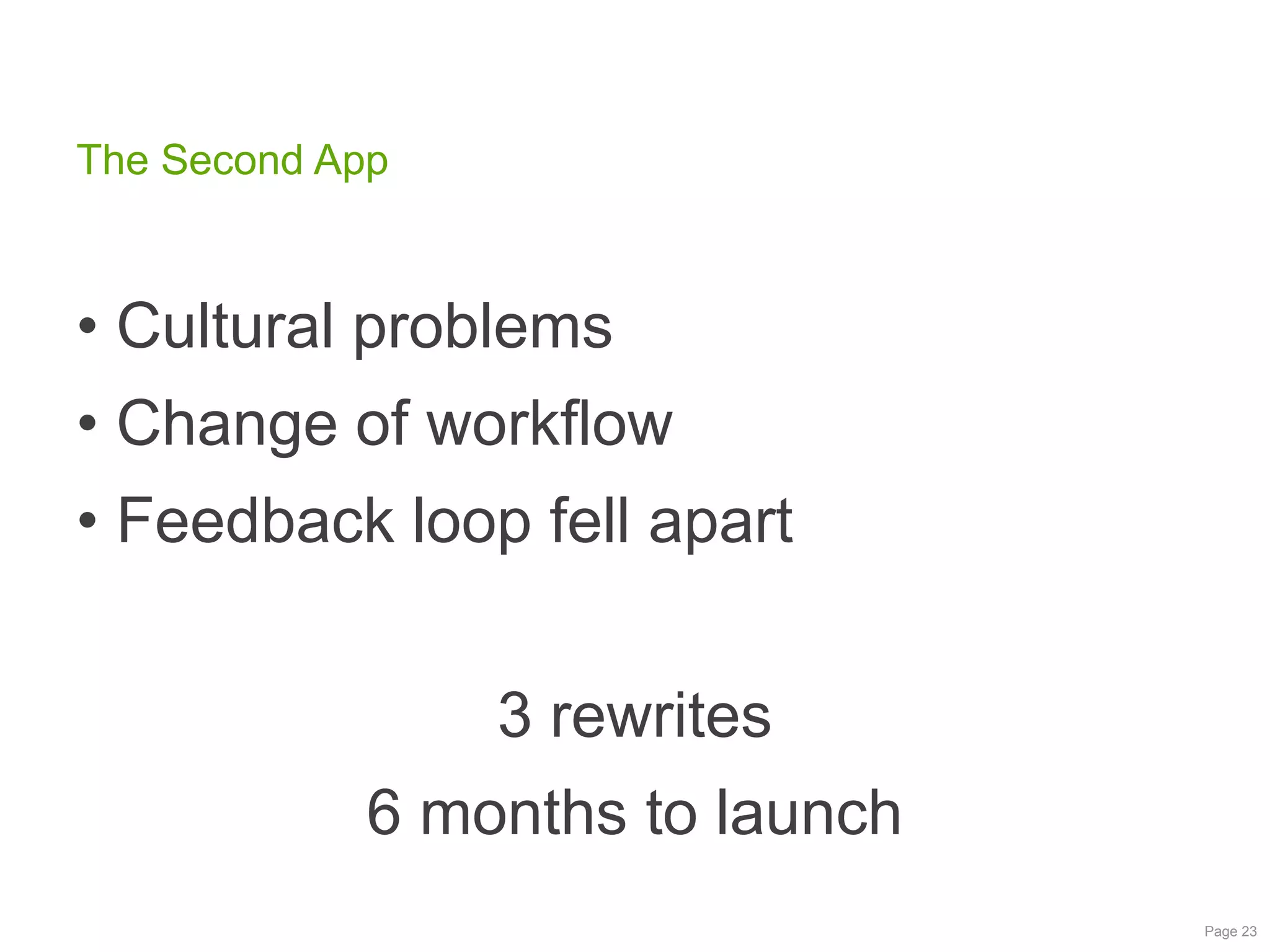 The Second App

• Cultural problems
• Change of workflow
• Feedback loop fell apart

3 rewrites
6 months to launch

Page 23